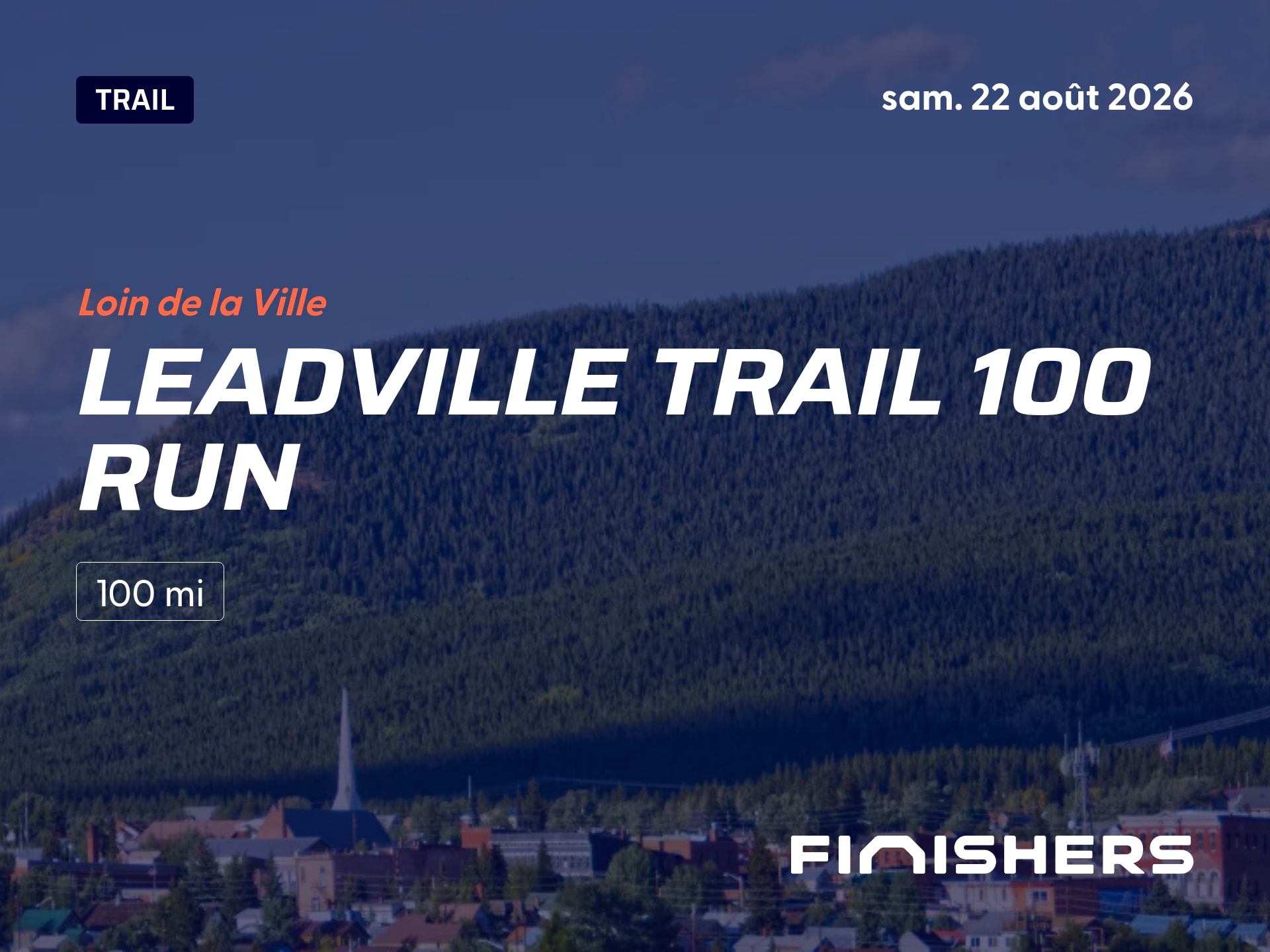 TRAIL

sam. 22 août 2026

Loin de la Ville

LEADVILLE TRAIL 100 RUN

100 mi

FINISHERS